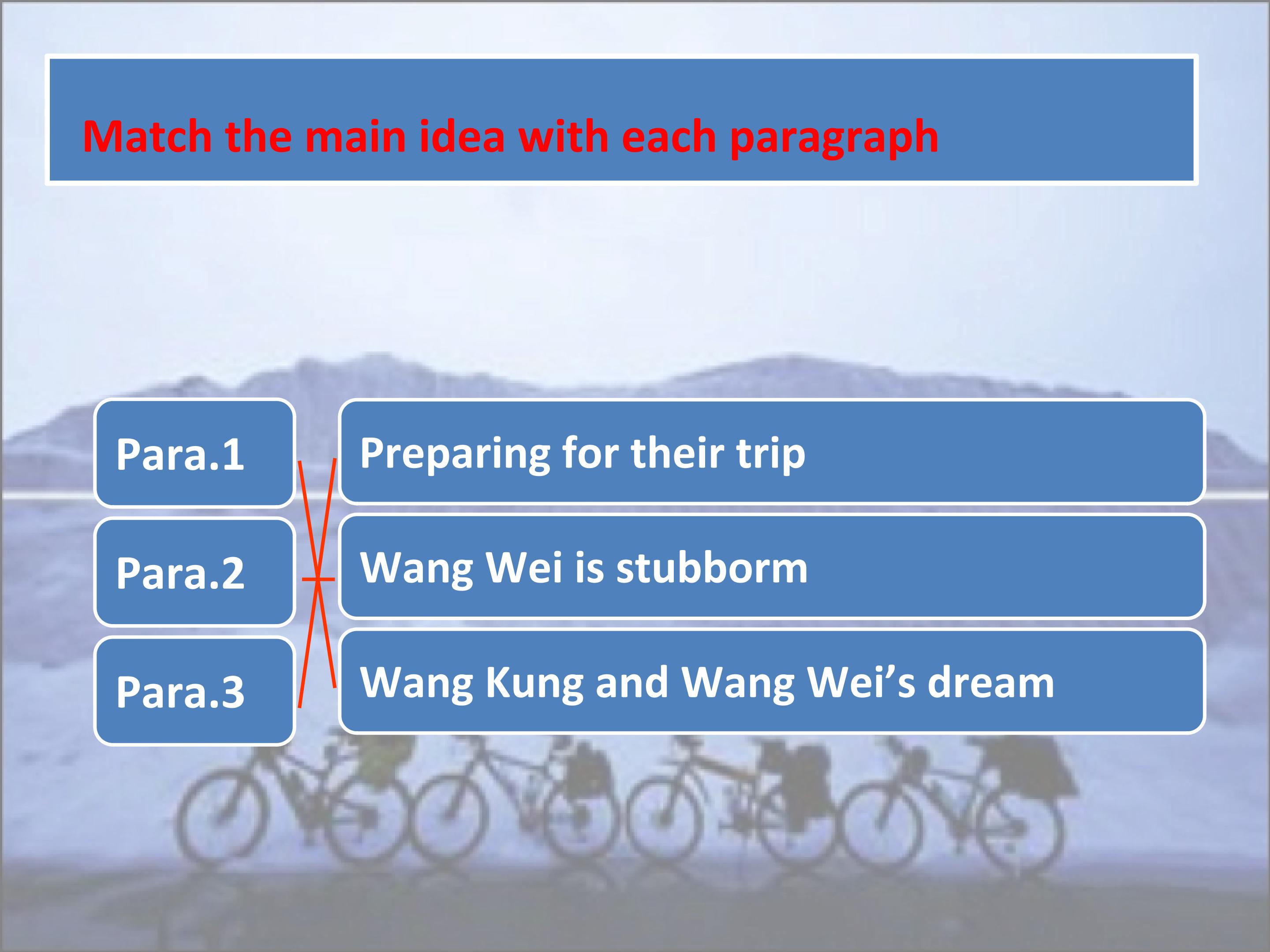 Match the main idea with each paragraph

Para.1

Para.2

Para.3

Preparing for their trip

Wang Wei is stubborm

Wang Kung and Wang Wei's dream